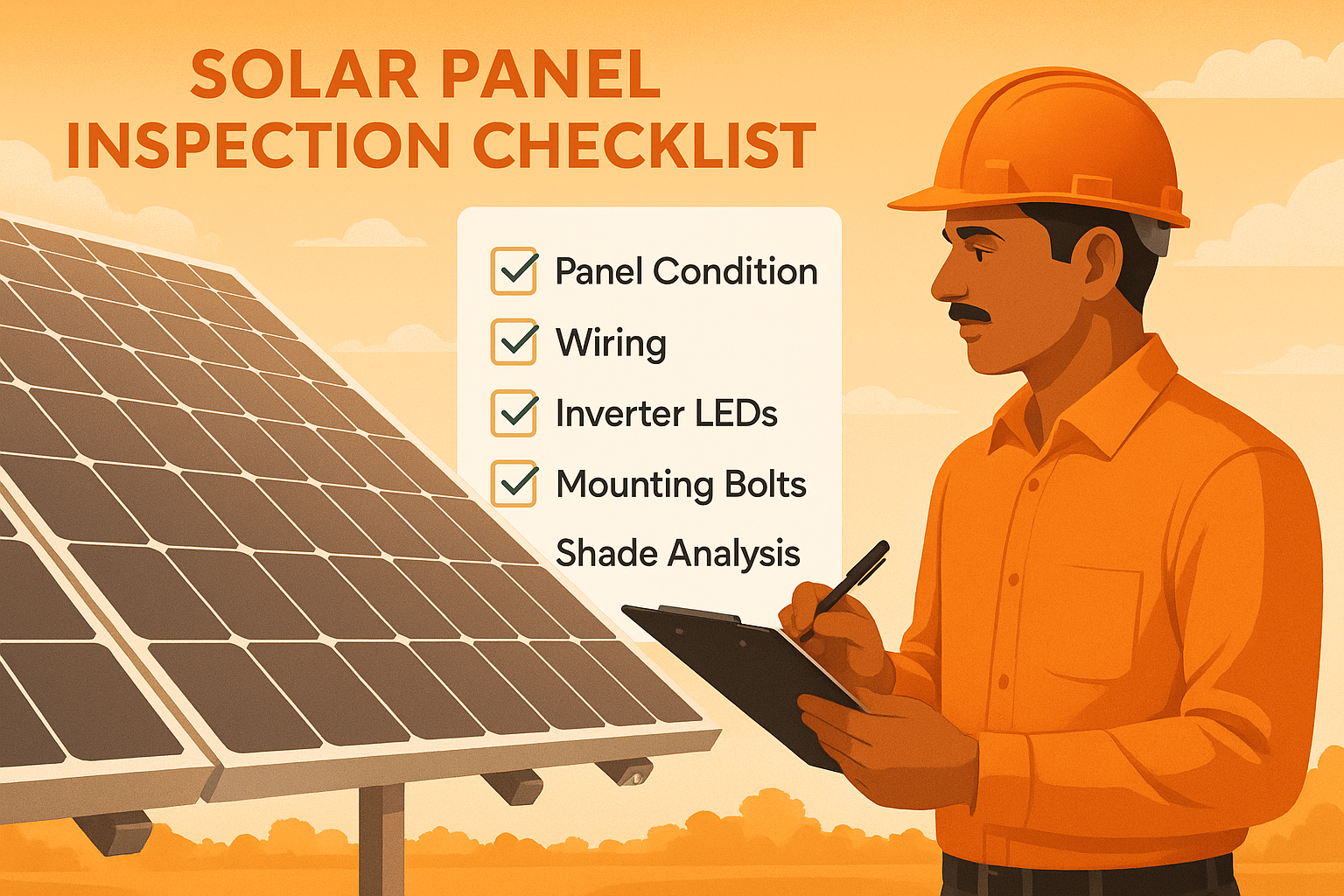 SOLAR PANEL INSPECTION CHECKLIST

Panel Condition
Wiring
Inverter LEDs
Mounting Bolts
Shade Analysis